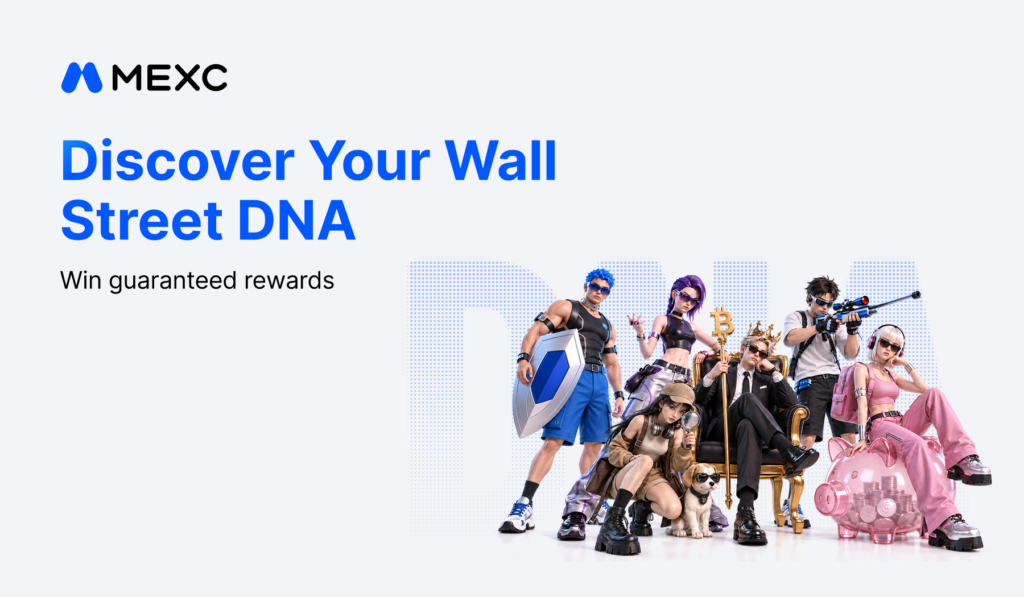 MEXC

Discover Your Wall Street DNA

Win guaranteed rewards

DNA